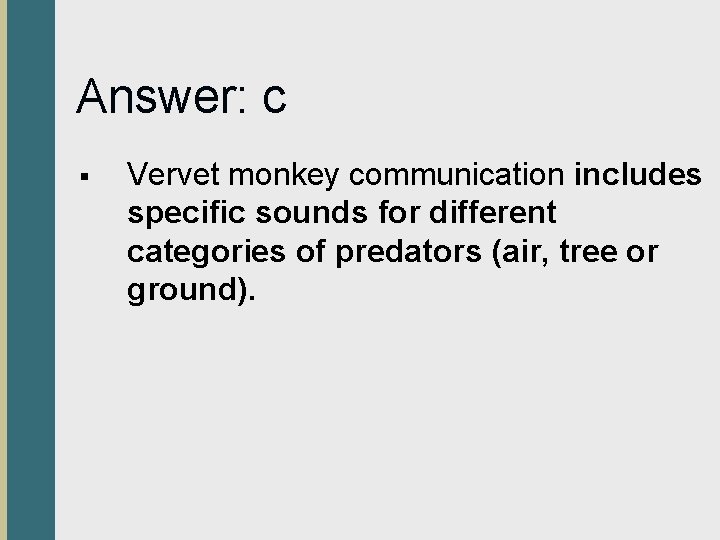 Answer: c

▪ Vervet monkey communication includes specific sounds for different categories of predators (air, tree or ground).